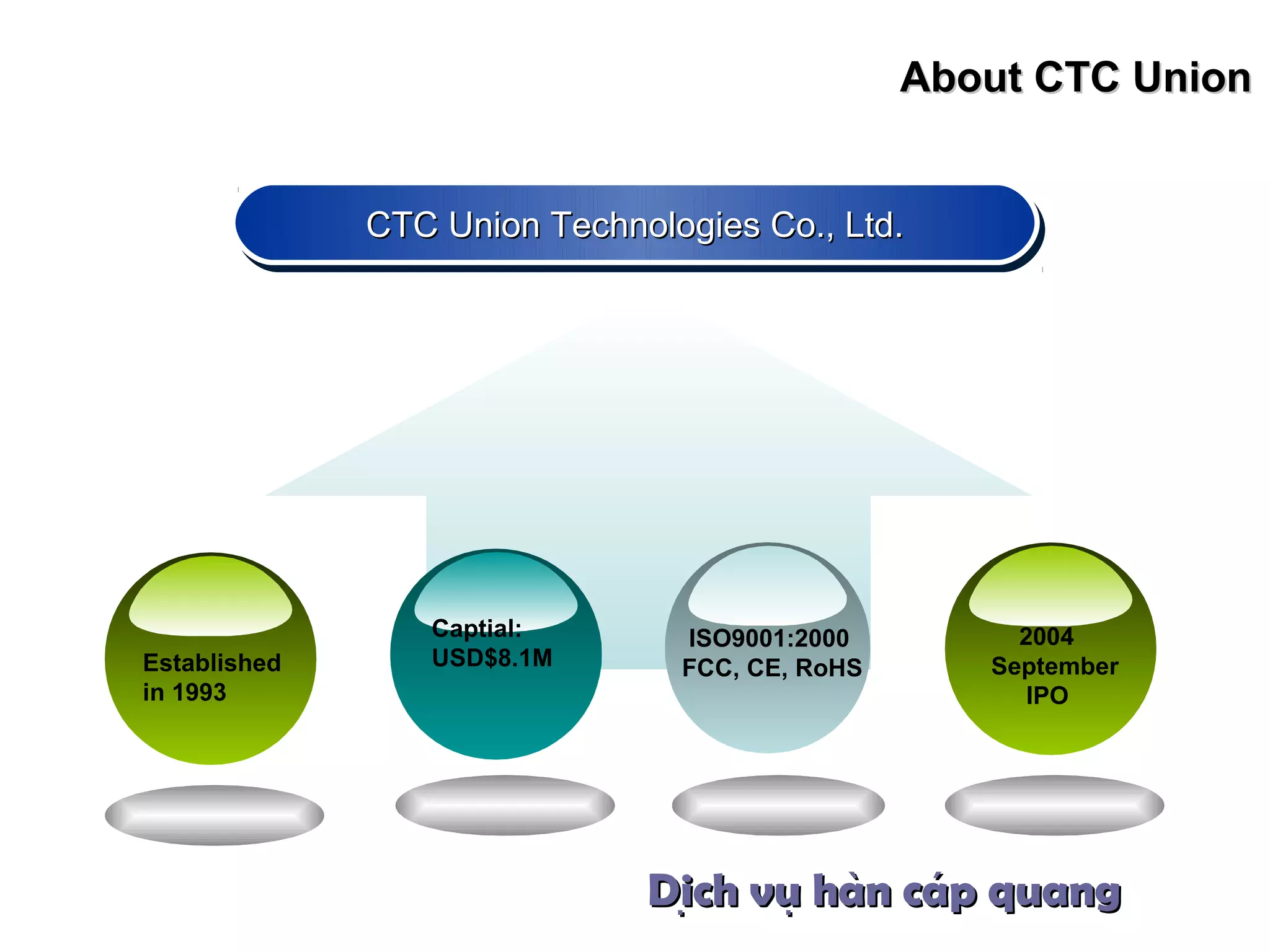 About CTC Union

CTC Union Technologies Co., Ltd.

Established in 1993

Captial: USD$8.1M

ISO9001:2000 FCC, CE, RoHS

2004 September IPO

Dịch vụ hàn cáp quang